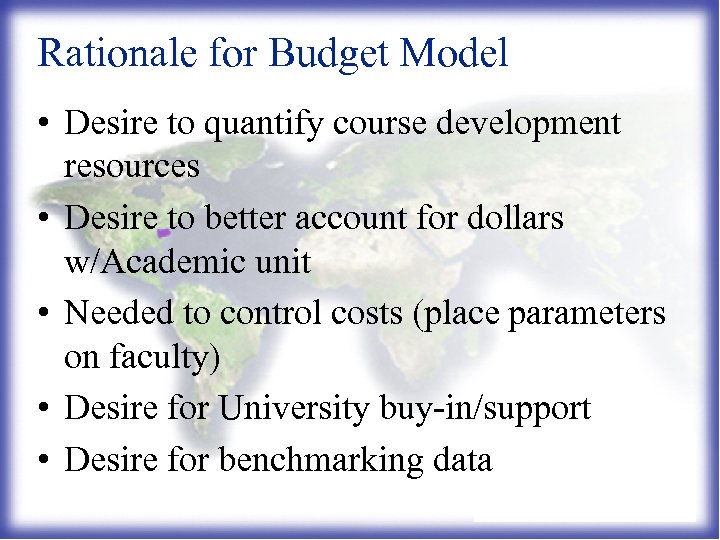 Rationale for Budget Model

• Desire to quantify course development resources
• Desire to better account for dollars w/Academic unit
• Needed to control costs (place parameters on faculty)
• Desire for University buy-in/support
• Desire for benchmarking data